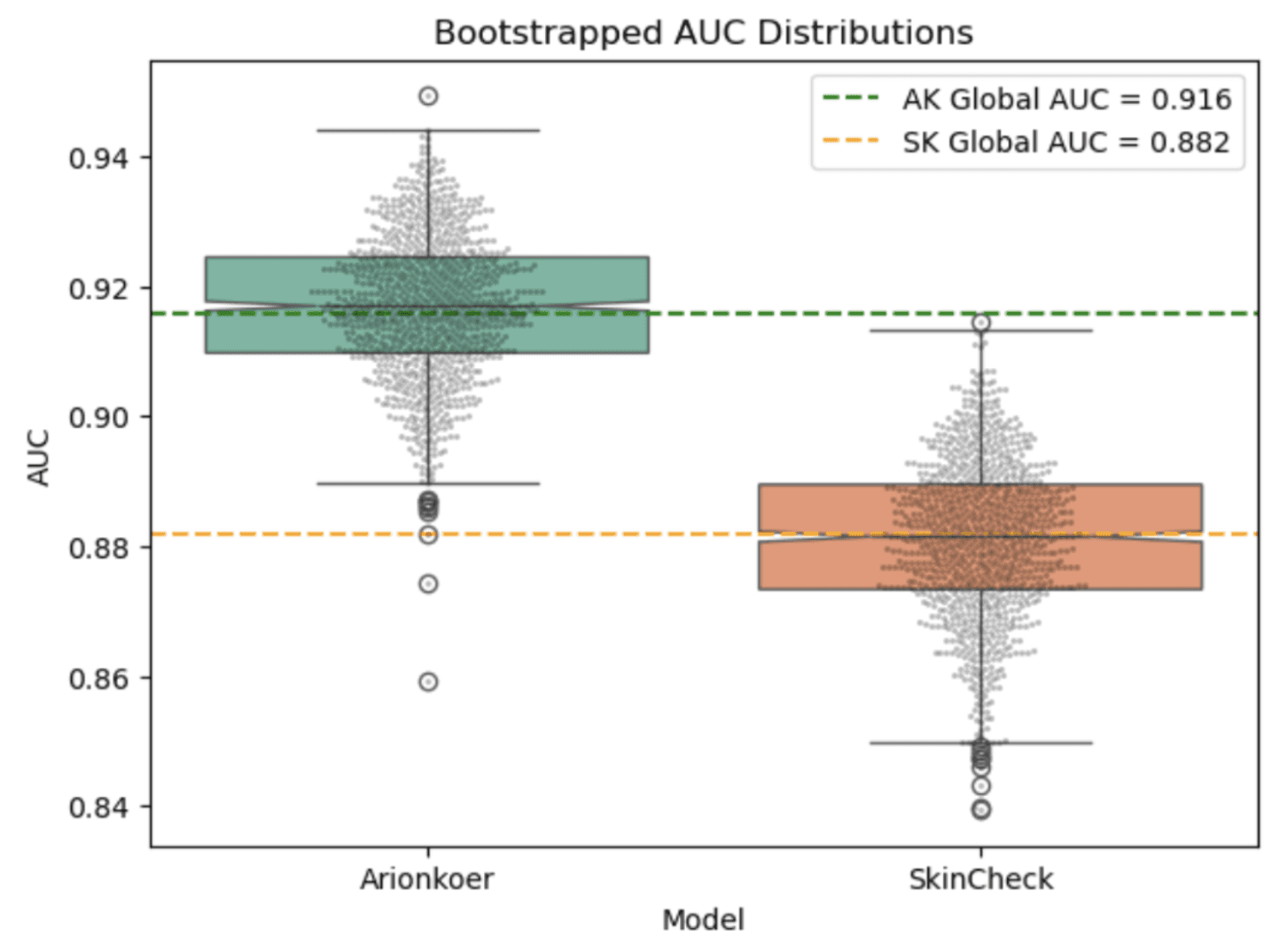 Bootstrapped AUC Distributions

AK Global AUC = 0.916
SK Global AUC = 0.882

AUC

0.94
0.92
0.90
0.88
0.86
0.84

Arionkoer
SkinCheck

Model